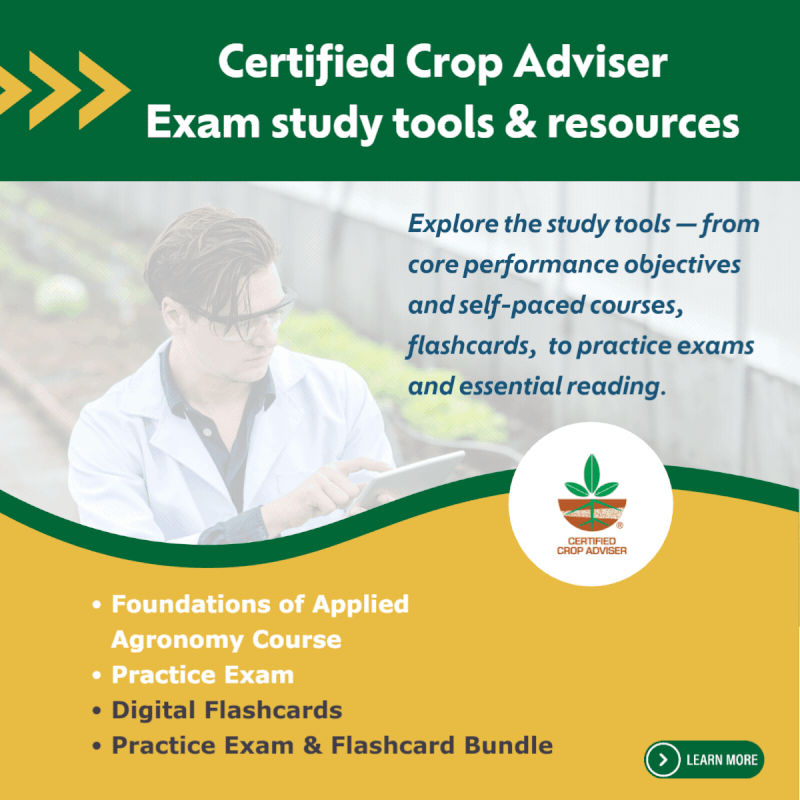 Certified Crop Adviser
Exam study tools & resources

Explore the study tools — from core performance objectives and self-paced courses, flashcards, to practice exams and essential reading.

CERTIFIED CROP ADVISER

• Foundations of Applied Agronomy Course
• Practice Exam
• Digital Flashcards
• Practice Exam & Flashcard Bundle

LEARN MORE